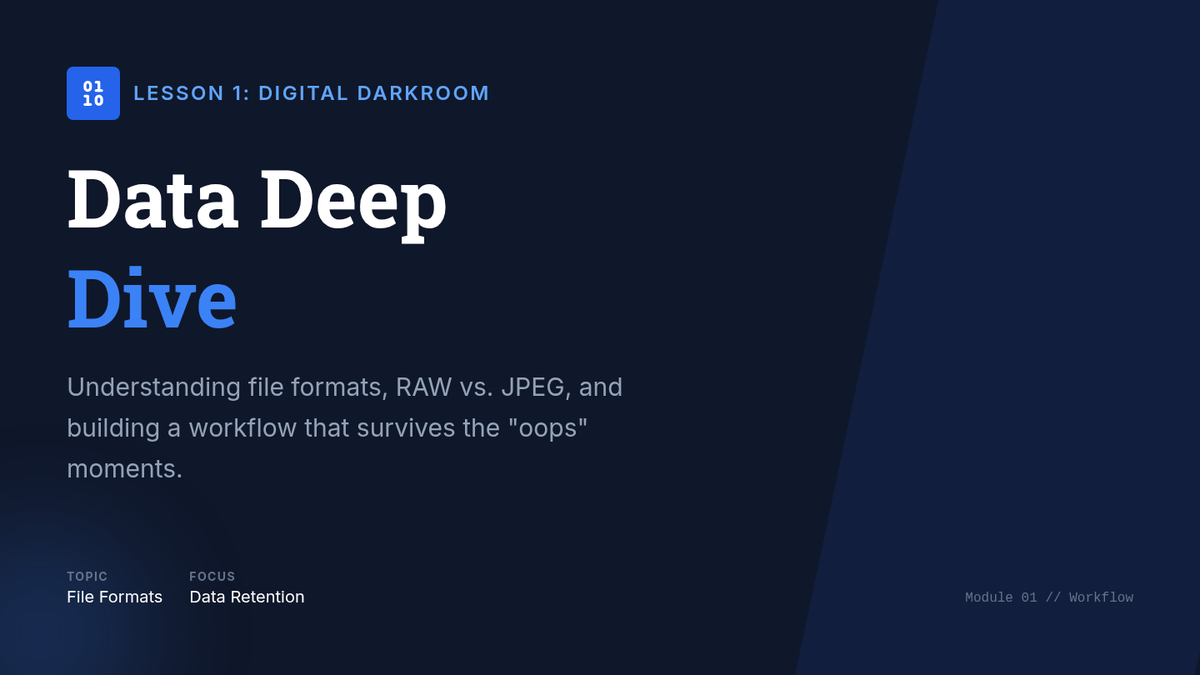 01
10

LESSON 1: DIGITAL DARKROOM

Data Deep Dive

Understanding file formats, RAW vs. JPEG, and building a workflow that survives the "oops" moments.

TOPIC
File Formats

FOCUS
Data Retention

Module 01 // Workflow